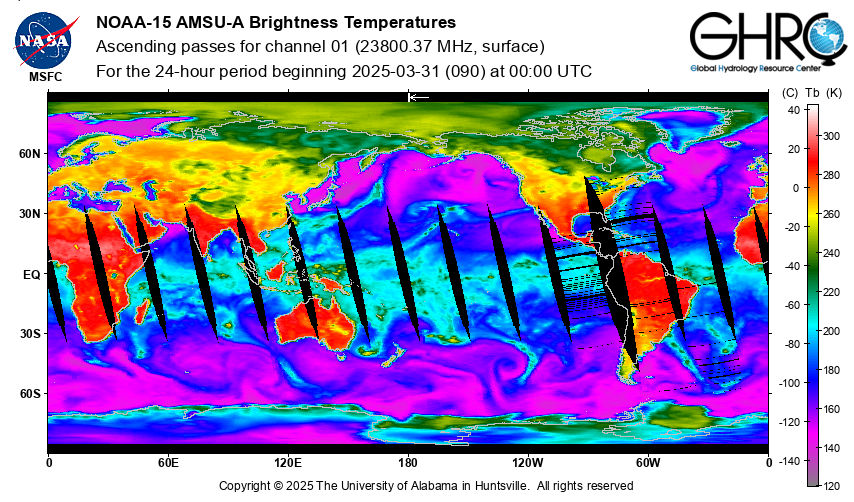 NASA
MSFC

NOAA-15 AMSU-A Brightness Temperatures
Ascending passes for channel 01 (23800.37 MHz, surface)
For the 24-hour period beginning 2025-03-31 (090) at 00:00 UTC

GHRC
Global Hydrology Resource Center

60N
30N
EQ
30S
60S

0
60E
120E
180
120W
60W
0

(C) Tb (K)
40
20
0
-20
-40
-60
-80
-100
-120
-140
300
280
260
240
220
200
180
160
140
120

Copyright © 2025 The University of Alabama in Huntsville. All rights reserved